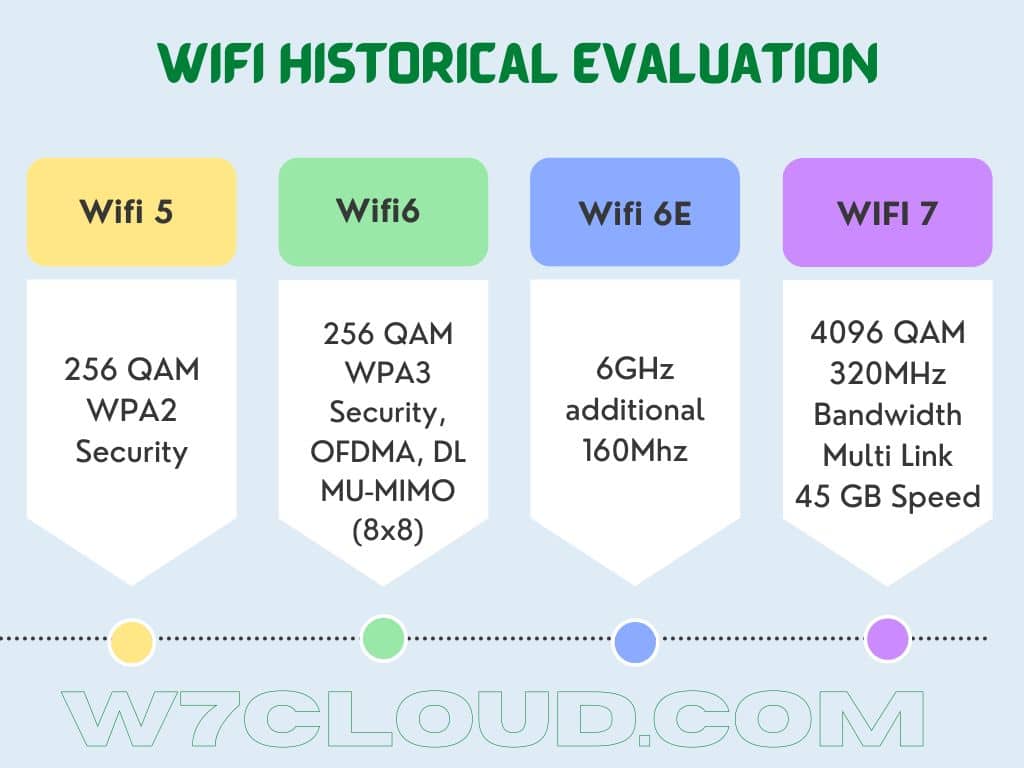 WIFI HISTORICAL EVALUATION

Wifi 5

256 QAM
WPA2
Security

Wifi6

256 QAM
WPA3
Security,
OFDMA, DL
MU-MIMO
(8x8)

Wifi 6E

6GHz
additional
160Mhz

WIFI 7

4096 QAM
320MHz
Bandwidth
Multi Link
45 GB Speed

W7CLOUD.COM